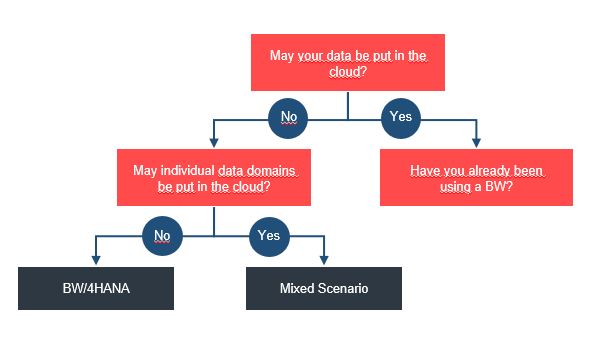 May your data be put in the cloud?

No

Yes

May individual data domains be put in the cloud?

Have you already been using a BW?

No

Yes

BW/4HANA

Mixed Scenario